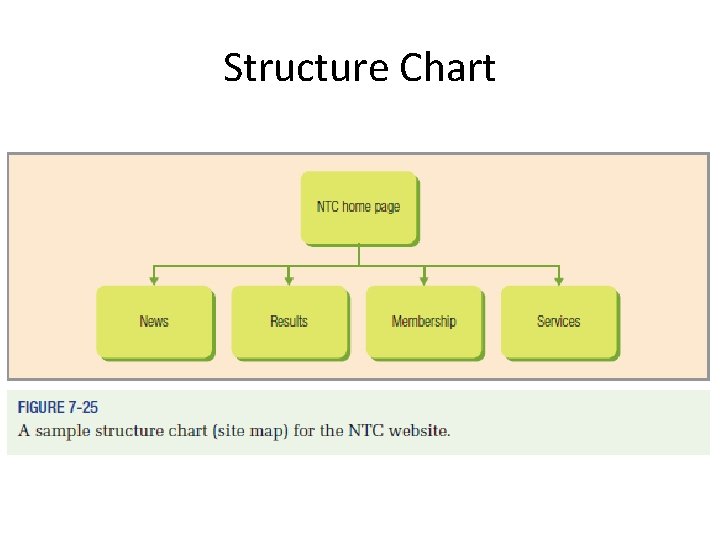 Structure Chart

NTC home page

News

Results

Membership

Services

FIGURE 7-25
A sample structure chart (site map) for the NTC website.